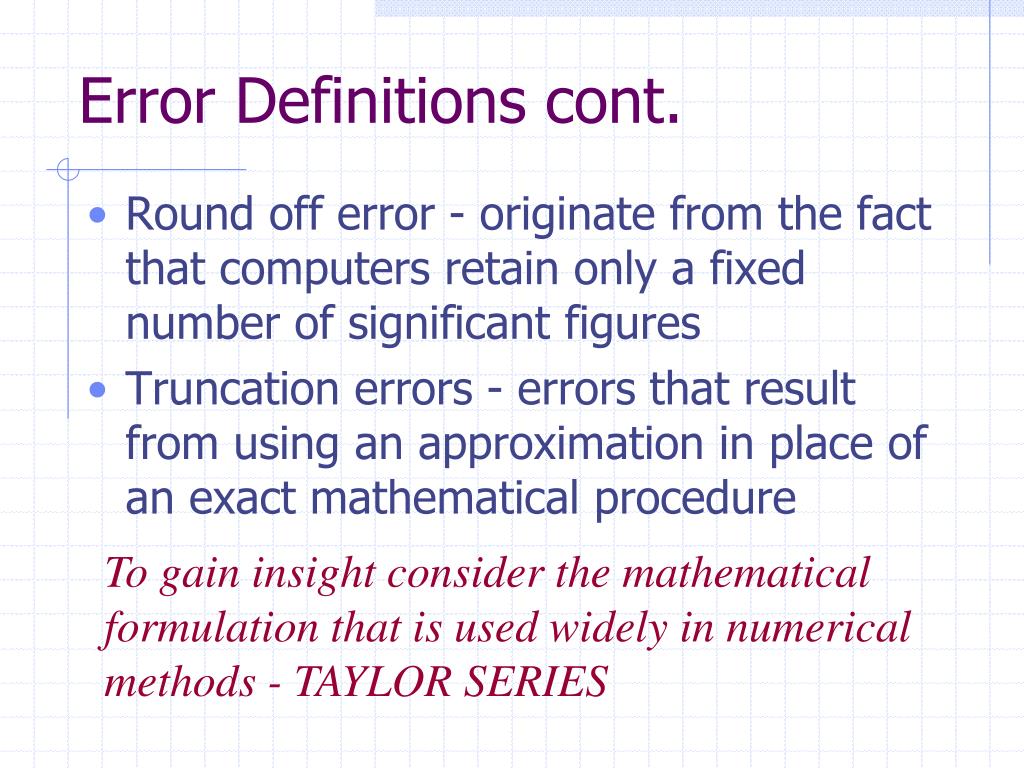 Error Definitions cont.

• Round off error - originate from the fact that computers retain only a fixed number of significant figures

• Truncation errors - errors that result from using an approximation in place of an exact mathematical procedure

To gain insight consider the mathematical formulation that is used widely in numerical methods - TAYLOR SERIES